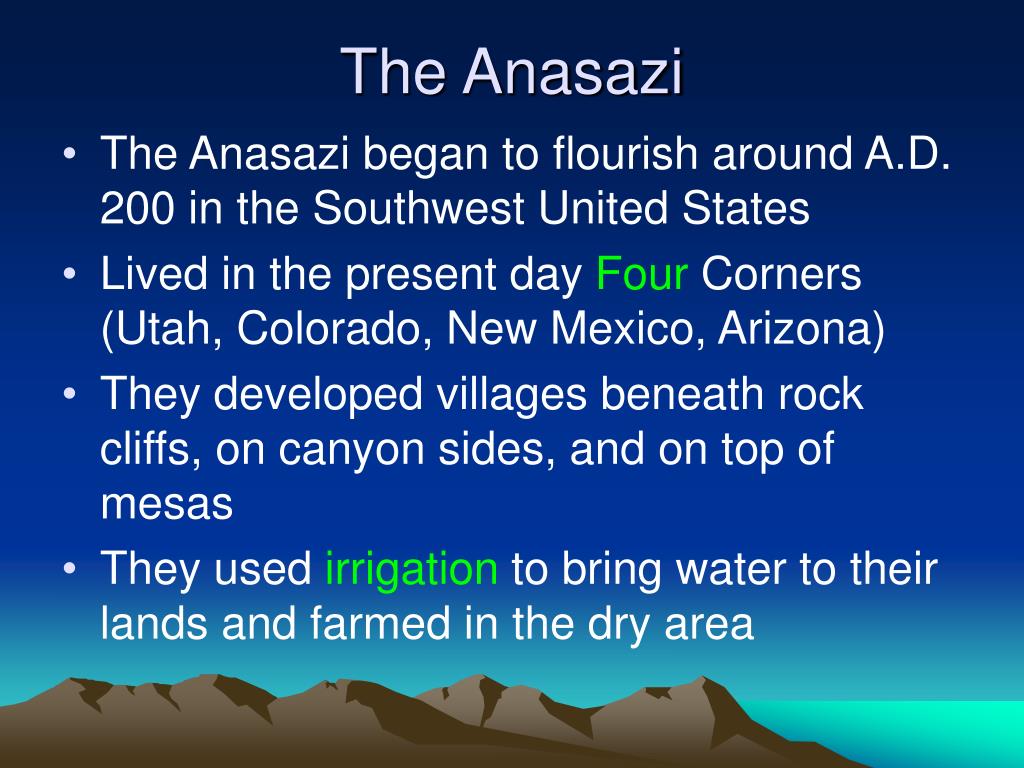 The Anasazi

• The Anasazi began to flourish around A.D. 200 in the Southwest United States
• Lived in the present day Four Corners (Utah, Colorado, New Mexico, Arizona)
• They developed villages beneath rock cliffs, on canyon sides, and on top of mesas
• They used irrigation to bring water to their lands and farmed in the dry area